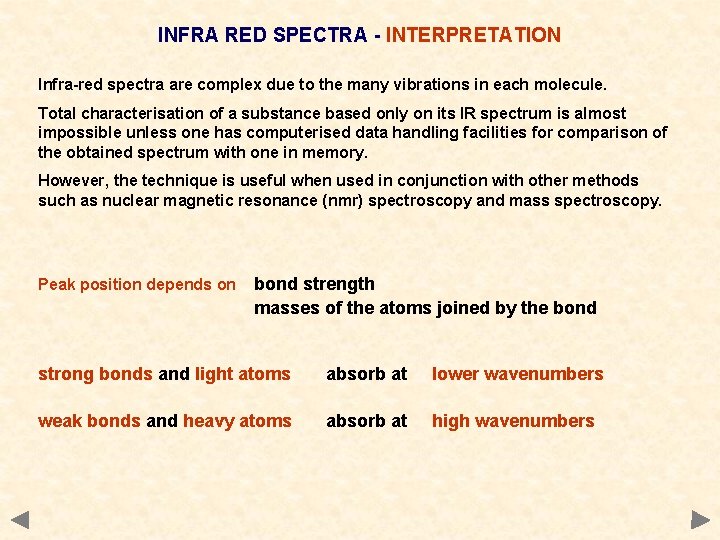 INFRA RED SPECTRA - INTERPRETATION

Infra-red spectra are complex due to the many vibrations in each molecule.

Total characterisation of a substance based only on its IR spectrum is almost impossible unless one has computerised data handling facilities for comparison of the obtained spectrum with one in memory.

However, the technique is useful when used in conjunction with other methods such as nuclear magnetic resonance (nmr) spectroscopy and mass spectroscopy.

Peak position depends on bond strength
masses of the atoms joined by the bond

strong bonds and light atoms absorb at lower wavenumbers

weak bonds and heavy atoms absorb at high wavenumbers